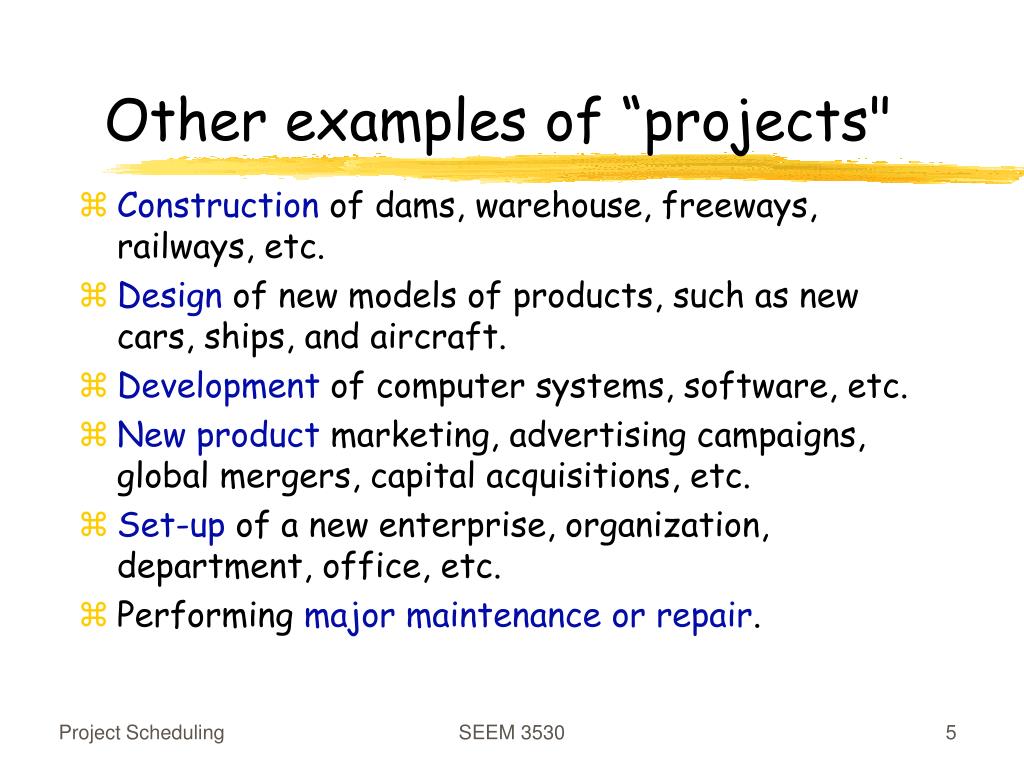 Other examples of “projects"

⌘ Construction of dams, warehouse, freeways, railways, etc.
⌘ Design of new models of products, such as new cars, ships, and aircraft.
⌘ Development of computer systems, software, etc.
⌘ New product marketing, advertising campaigns, global mergers, capital acquisitions, etc.
⌘ Set-up of a new enterprise, organization, department, office, etc.
⌘ Performing major maintenance or repair.

Project Scheduling

SEEM 3530

5